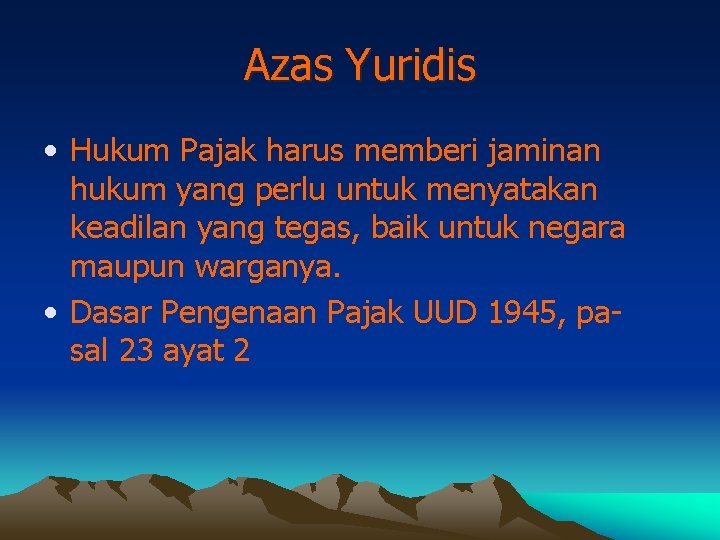 Azas Yuridis

• Hukum Pajak harus memberi jaminan hukum yang perlu untuk menyatakan keadilan yang tegas, baik untuk negara maupun warganya.
• Dasar Pengenaan Pajak UUD 1945, pasal 23 ayat 2